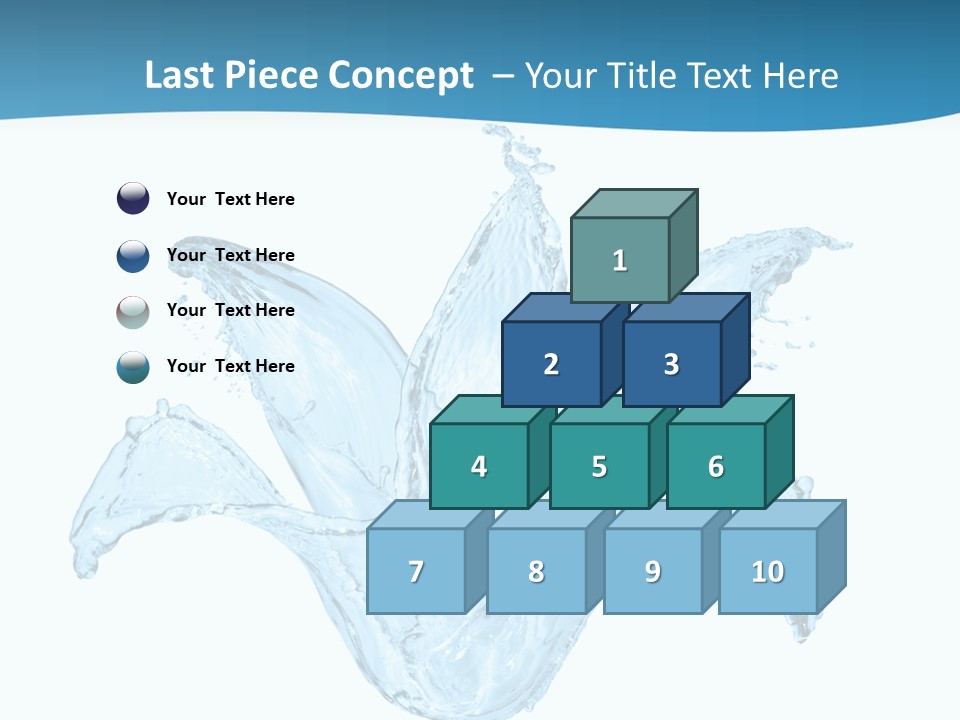 Last Piece Concept – Your Title Text Here

Your Text Here

Your Text Here

Your Text Here

Your Text Here

1

2 3

4 5 6

7 8 9 10